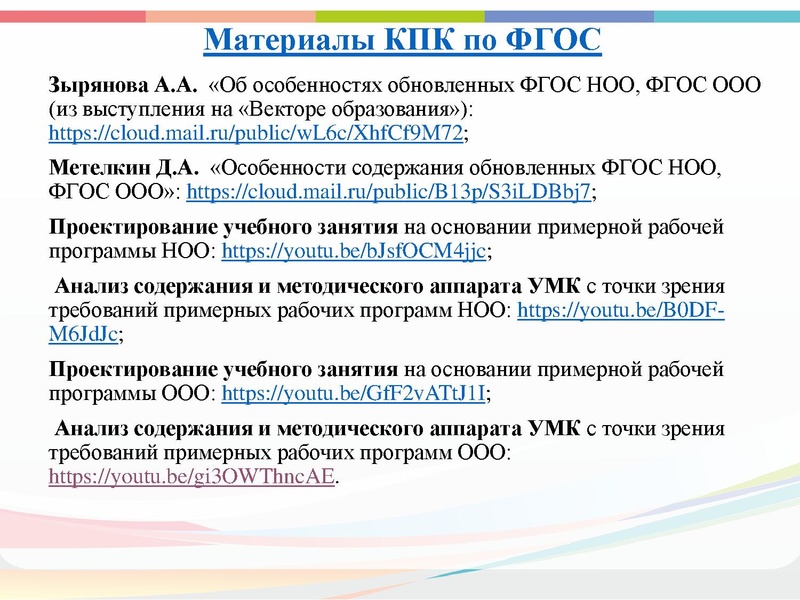 Материалы КПК по ФГОС

Зырянова А.А. «Об особенностях обновленных ФГОС НОО, ФГОС ООО (из выступления на «Векторе образования»): https://cloud.mail.ru/public/wL6c/XhfCf9M72;

Метелкин Д.А. «Особенности содержания обновленных ФГОС НОО, ФГОС ООО»: https://cloud.mail.ru/public/B13p/S3iLDBbj7;

Проектирование учебного занятия на основании примерной рабочей программы НОО: https://youtu.be/bJsfOCM4jjc;

Анализ содержания и методического аппарата УМК с точки зрения требований примерных рабочих программ НОО: https://youtu.be/B0DF-M6JdJc;

Проектирование учебного занятия на основании примерной рабочей программы ООО: https://youtu.be/GfF2vATtJ1I;

Анализ содержания и методического аппарата УМК с точки зрения требований примерных рабочих программ ООО: https://youtu.be/gi3OWThncAE.